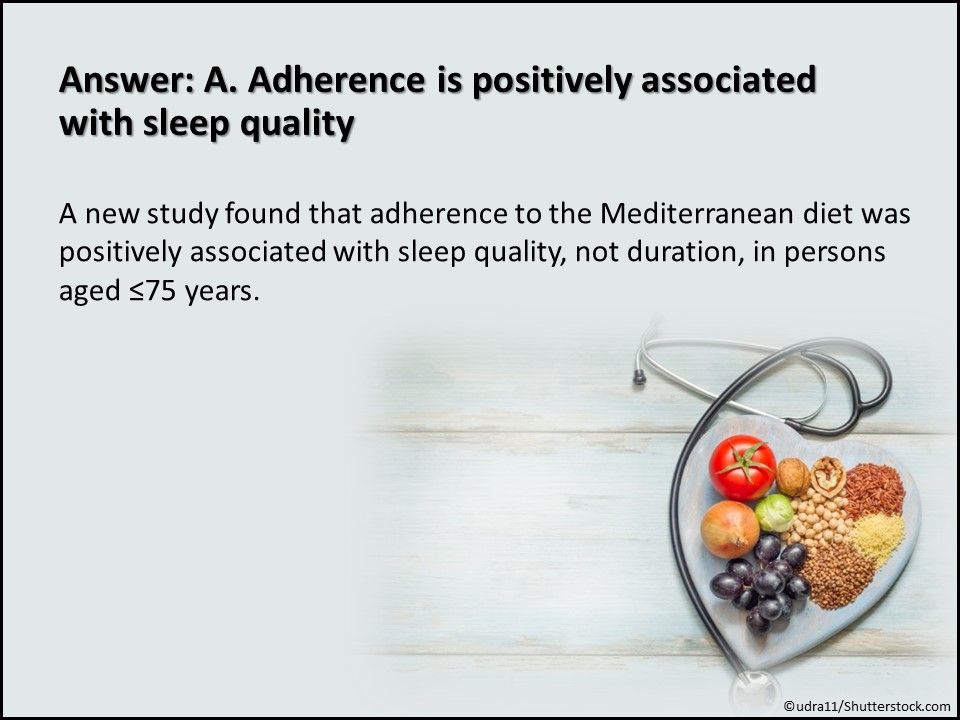 Answer: A. Adherence is positively associated with sleep quality

A new study found that adherence to the Mediterranean diet was positively associated with sleep quality, not duration, in persons aged ≤75 years.

©udra11/Shutterstock.com